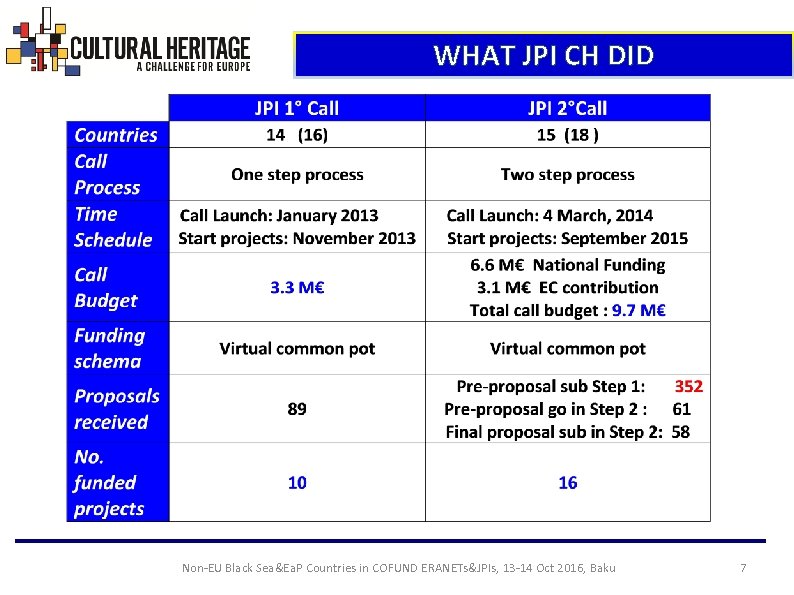 CULTURAL HERITAGE
A CHALLENGE FOR EUROPE

WHAT JPI CH DID

| | JPI 1° Call | JPI 2°Call |
|---|---|---|
| Countries | 14 (16) | 15 (18 ) |
| Call Process | One step process | Two step process |
| Time Schedule | Call Launch: January 2013 Start projects: November 2013 | Call Launch: 4 March, 2014 Start projects: September 2015 |
| Call Budget | 3.3 M€ | 6.6 M€ National Funding 3.1 M€ EC contribution Total call budget : 9.7 M€ |
| Funding schema | Virtual common pot | Virtual common pot |
| Proposals received | 89 | Pre-proposal sub Step 1: 352 Pre-proposal go in Step 2 : 61 Final proposal sub in Step 2: 58 |
| No. funded projects | 10 | 16 |

Non-EU Black Sea&EaP Countries in COFUND ERANETs&JPIs, 13-14 Oct 2016, Baku

7